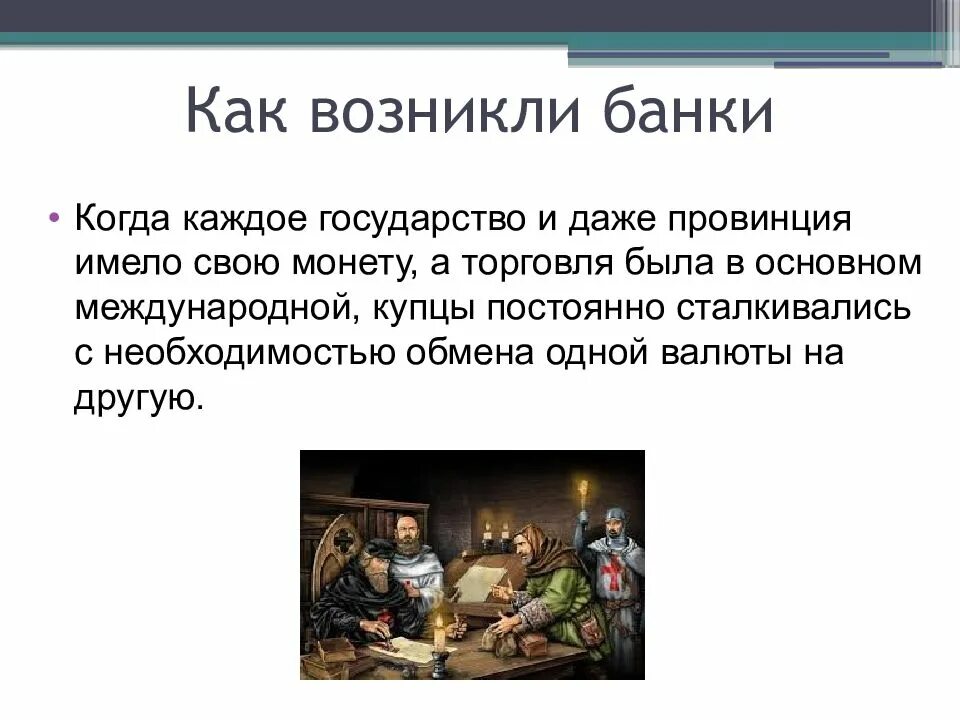 Как возникли банки

• Когда каждое государство и даже провинция имело свою монету, а торговля была в основном международной, купцы постоянно сталкивались с необходимостью обмена одной валюты на другую.